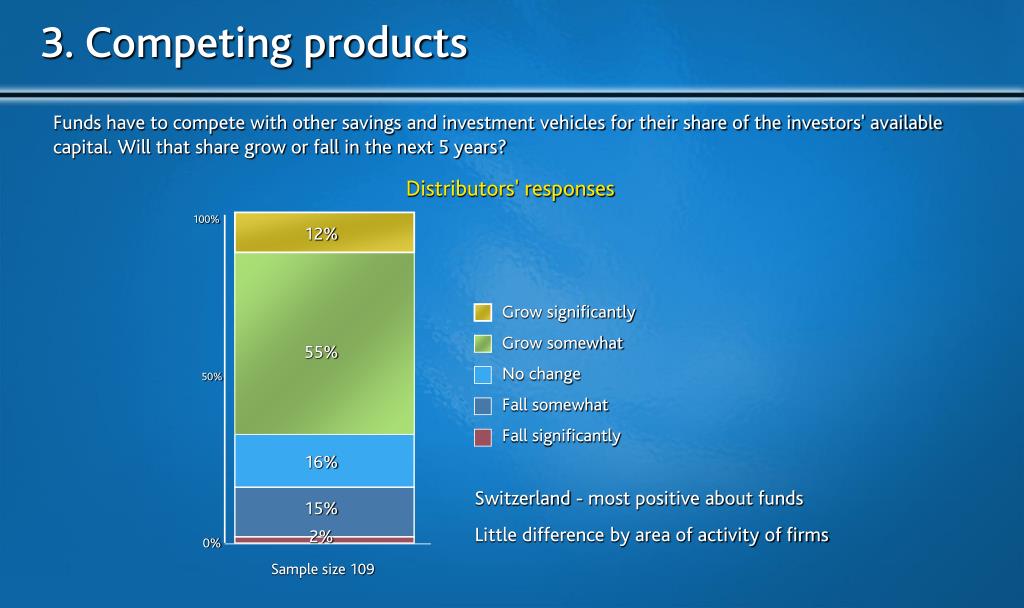 3. Competing products

Funds have to compete with other savings and investment vehicles for their share of the investors' available capital. Will that share grow or fall in the next 5 years?

Distributors' responses

100%

50%

0%

12%

55%

16%

15%

2%

Sample size 109

Grow significantly

Grow somewhat

No change

Fall somewhat

Fall significantly

Switzerland - most positive about funds

Little difference by area of activity of firms